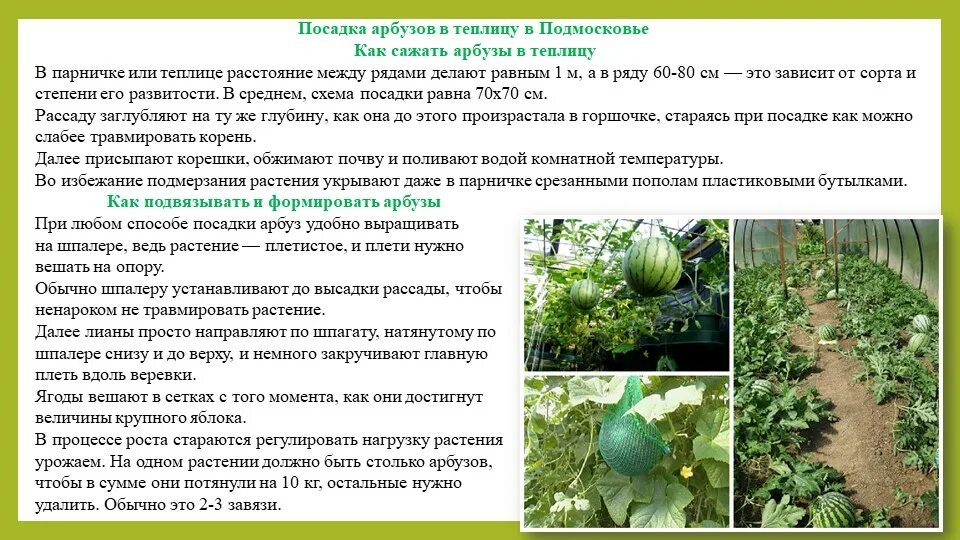 Посадка арбузов в теплицу в Подмосковье
Как сажать арбузы в теплицу

В парничке или теплице расстояние между рядами делают равным 1 м, а в ряду 60-80 см — это зависит от сорта и степени его развитости. В среднем, схема посадки равна 70х70 см.
Рассаду заглубляют на ту же глубину, как она до этого произрастала в горшочке, стараясь при посадке как можно слабее травмировать корень.
Далее присыпают корешки, обжимают почву и поливают водой комнатной температуры.
Во избежание подмерзания растения укрывают даже в парничке срезанными пополам пластиковыми бутылками.

Как подвязывать и формировать арбузы

При любом способе посадки арбуз удобно выращивать на шпалере, ведь растение — плетистое, и плети нужно вешать на опору.
Обычно шпалеру устанавливают до высадки рассады, чтобы ненароком не травмировать растение.
Далее лианы просто направляют по шпагату, натянутому по шпалере снизу и до верху, и немного закручивают главную плеть вдоль веревки.
Ягоды вешают в сетках с того момента, как они достигнут величины крупного яблока.
В процессе роста стараются регулировать нагрузку растения урожаем. На одном растении должно быть столько арбузов, чтобы в сумме они потянули на 10 кг, остальные нужно удалить. Обычно это 2-3 завязи.